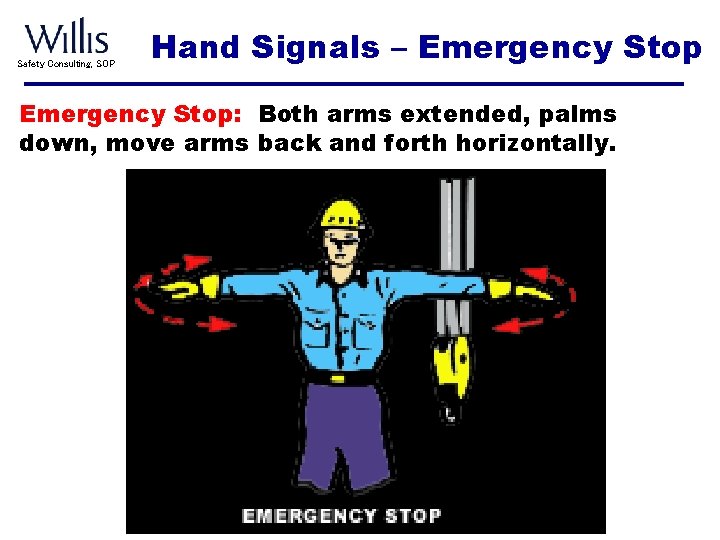 Willis
Safety Consulting, SOP

Hand Signals – Emergency Stop

Emergency Stop: Both arms extended, palms down, move arms back and forth horizontally.

EMERGENCY STOP